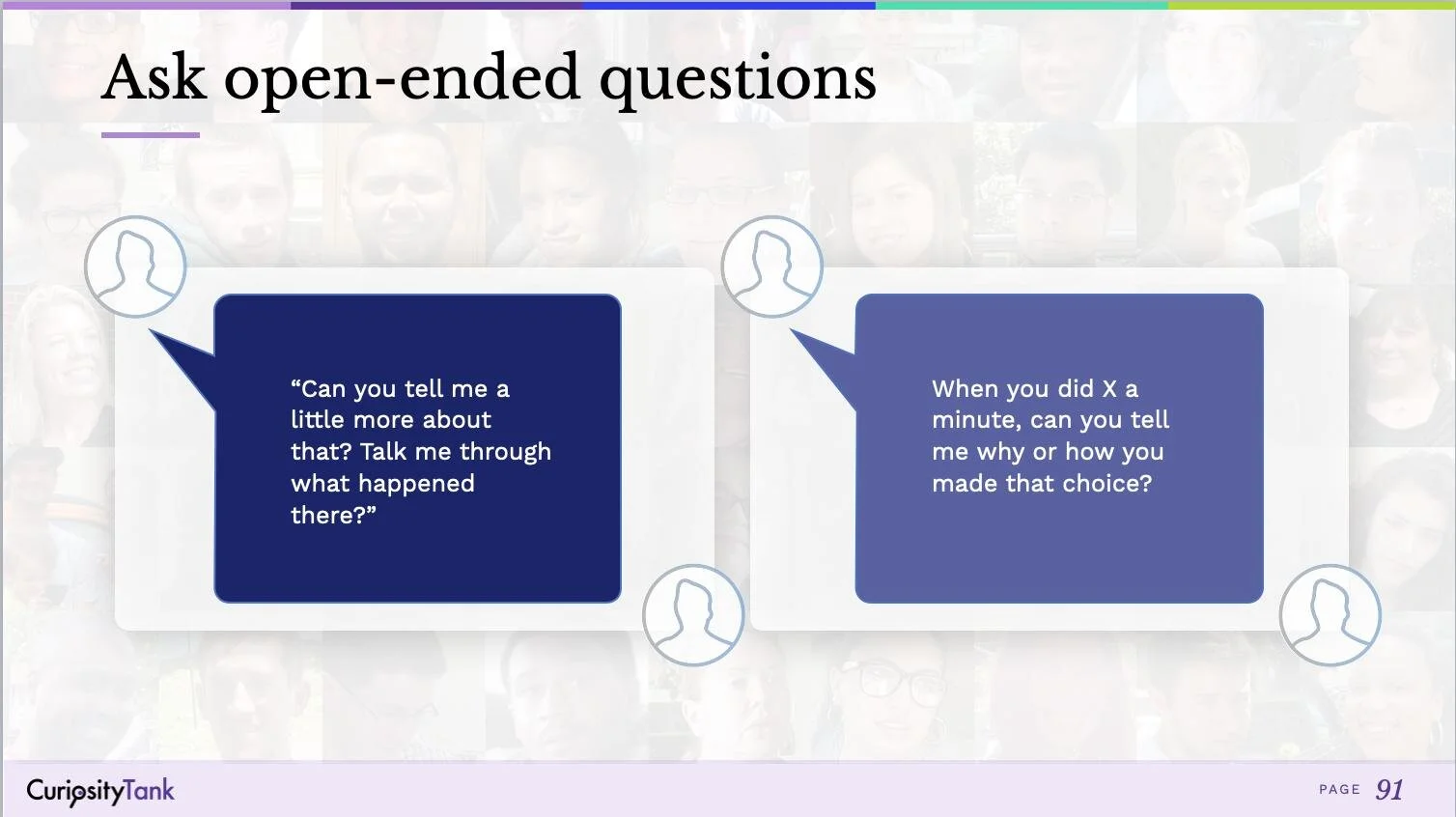 Ask open-ended questions

“Can you tell me a little more about that? Talk me through what happened there?”

When you did X a minute, can you tell me why or how you made that choice?

CuriosityTank

PAGE 91